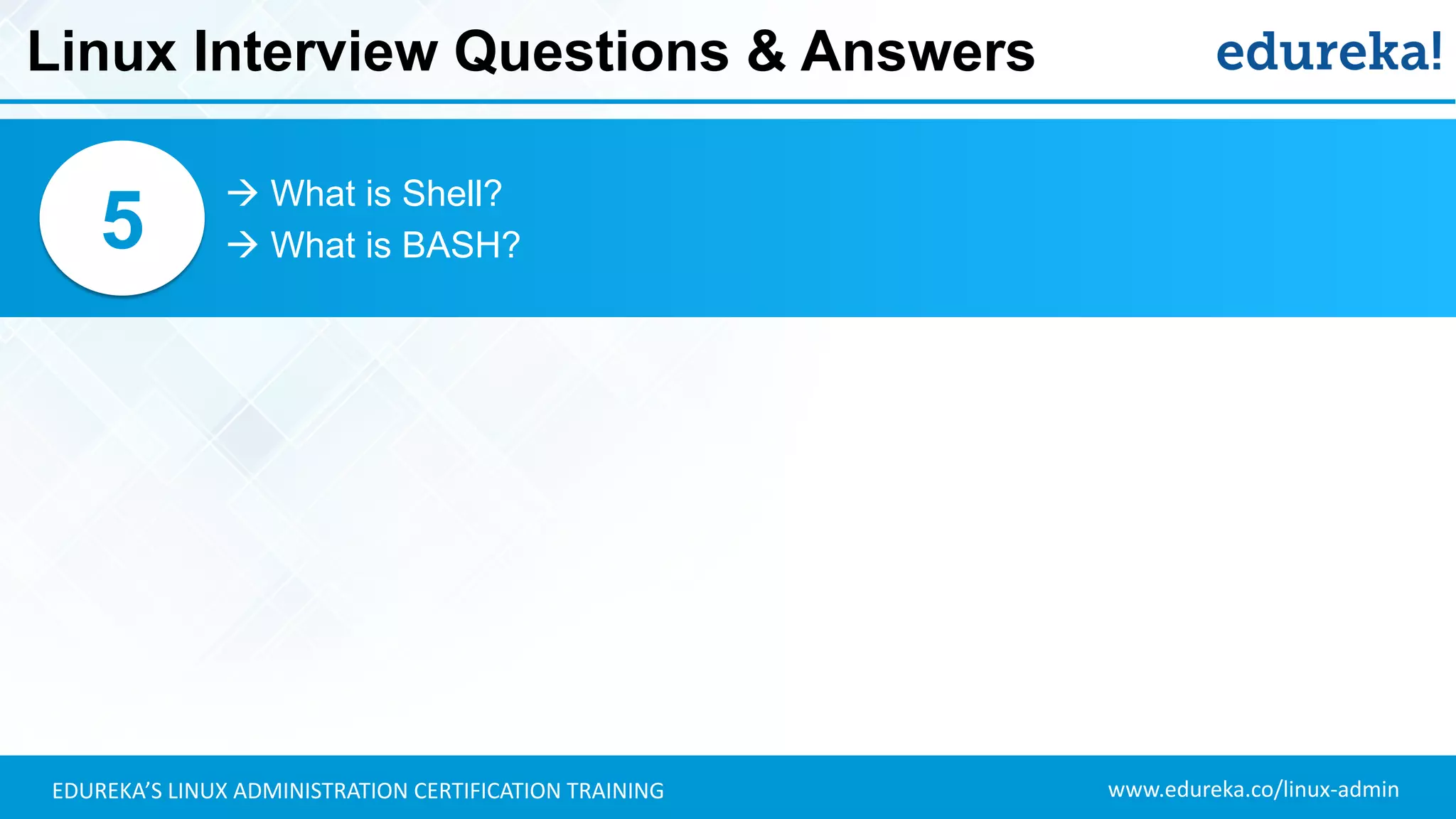 Linux Interview Questions & Answers

edureka!

5

→ What is Shell?
→ What is BASH?

EDUREKA'S LINUX ADMINISTRATION CERTIFICATION TRAINING

www.edureka.co/linux-admin